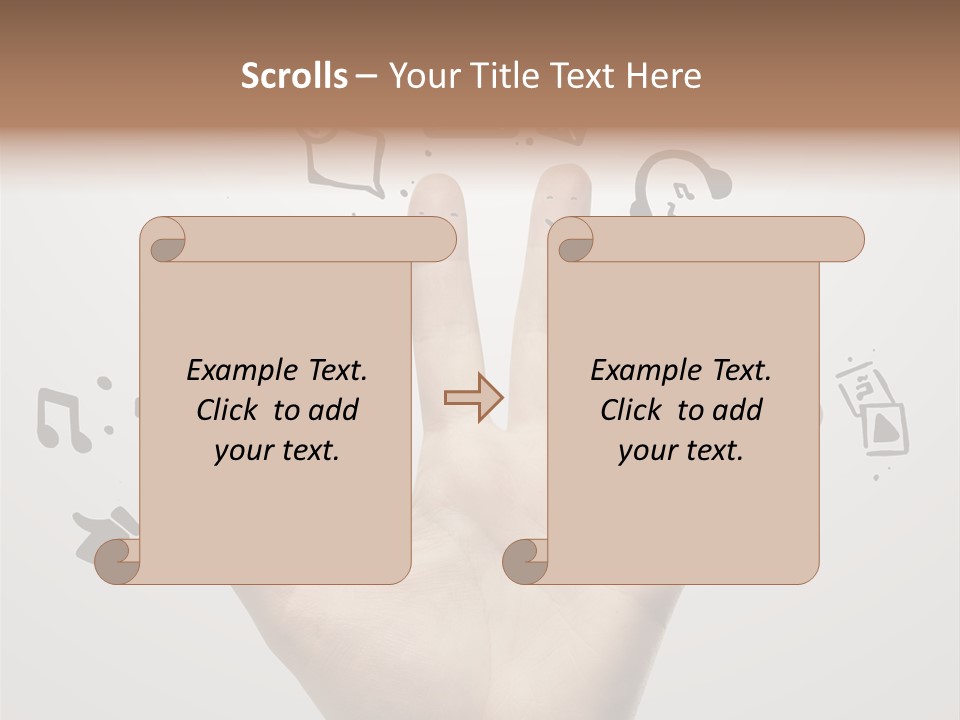 Scrolls – Your Title Text Here

Example Text. Click to add your text.

Example Text. Click to add your text.